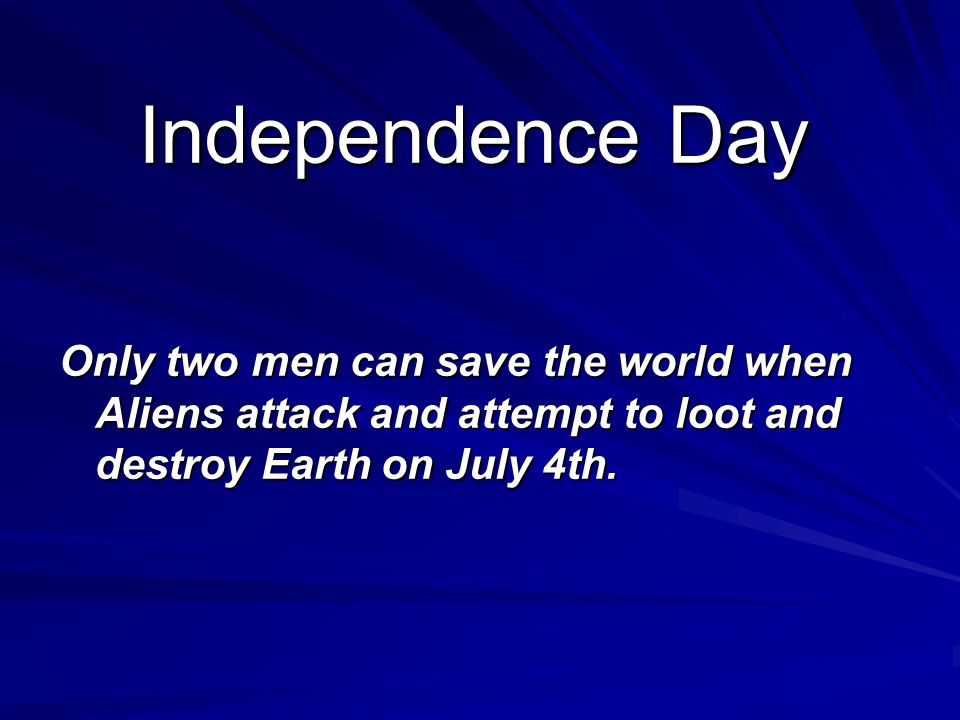 Independence Day

Only two men can save the world when Aliens attack and attempt to loot and destroy Earth on July 4th.